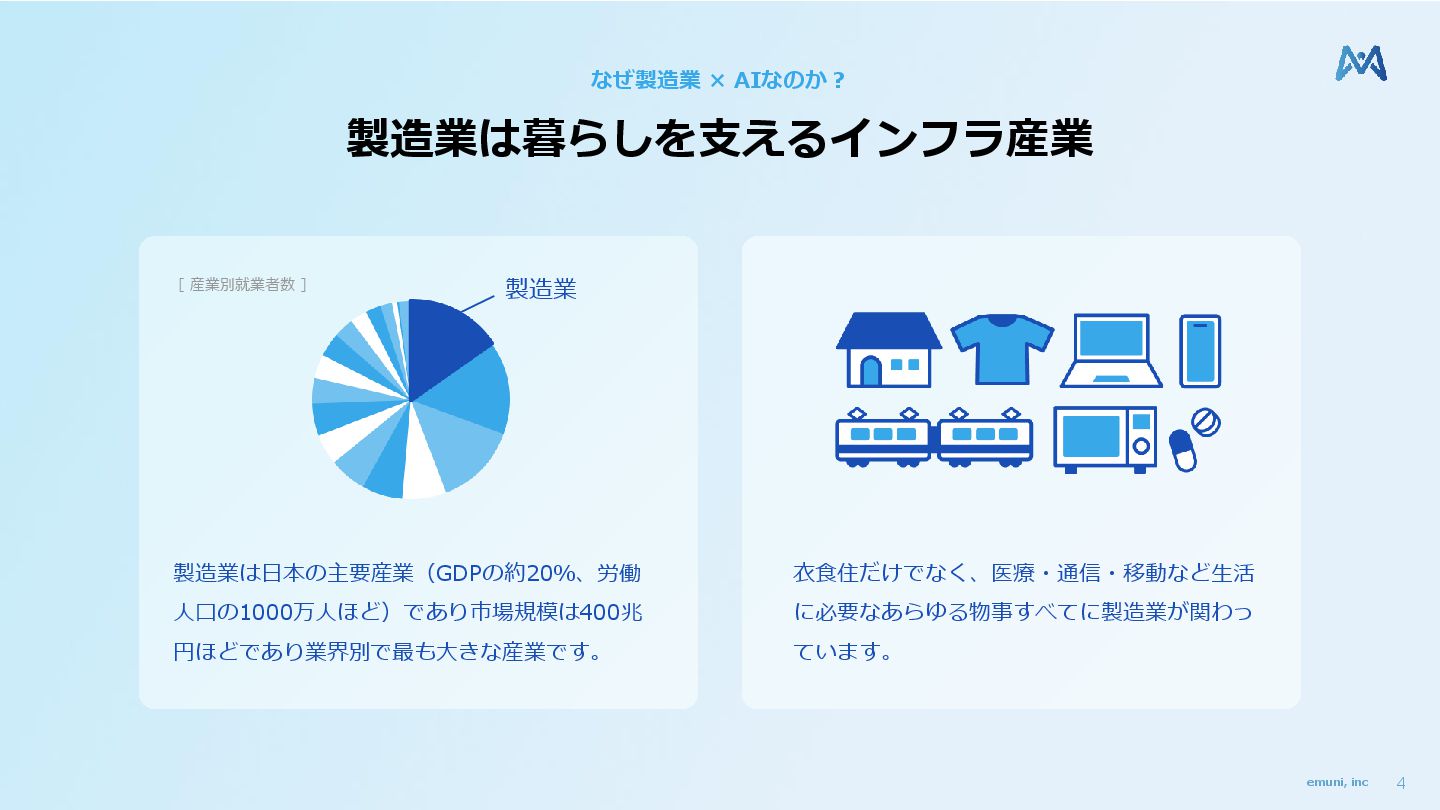 なぜ製造業 × AIなのか？

製造業は暮らしを支えるインフラ産業

［ 産業別就業者数 ］

製造業

製造業は日本の主要産業（GDPの約20%、労働人口の1000万人ほど）であり市場規模は400兆円ほどであり業界別で最も大きな産業です。

衣食住だけでなく、医療・通信・移動など生活に必要なあらゆる物事すべてに製造業が関わっています。

emuni, inc　4